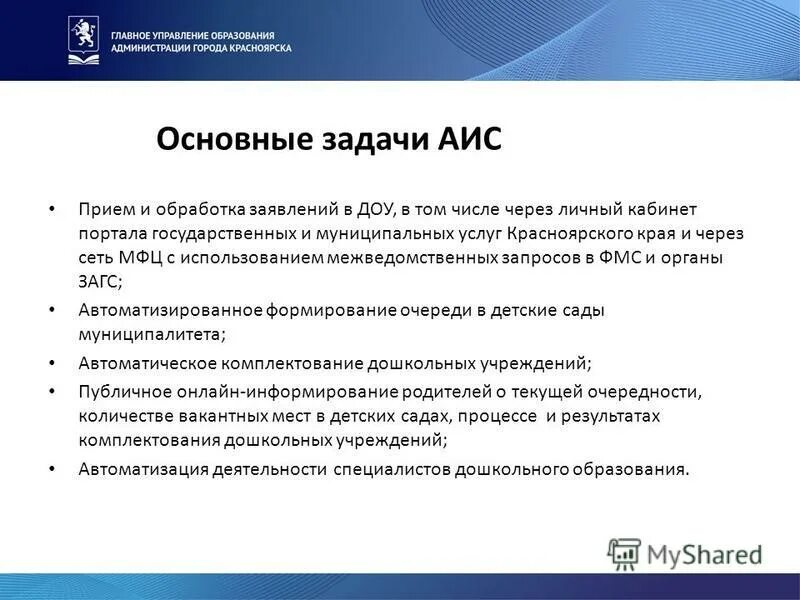 ГЛАВНОЕ УПРАВЛЕНИЕ ОБРАЗОВАНИЯ АДМИНИСТРАЦИИ ГОРОДА КРАСНОЯРСКА

Основные задачи АИС

• Прием и обработка заявлений в ДОУ, в том числе через личный кабинет портала государственных и муниципальных услуг Красноярского края и через сеть МФЦ с использованием межведомственных запросов в ФМС и органы ЗАГС;

• Автоматизированное формирование очереди в детские сады муниципалитета;

• Автоматическое комплектование дошкольных учреждений;

• Публичное онлайн-информирование родителей о текущей очередности, количестве вакантных мест в детских садах, процессе и результатах комплектования дошкольных учреждений;

• Автоматизация деятельности специалистов дошкольного образования.

MyShared